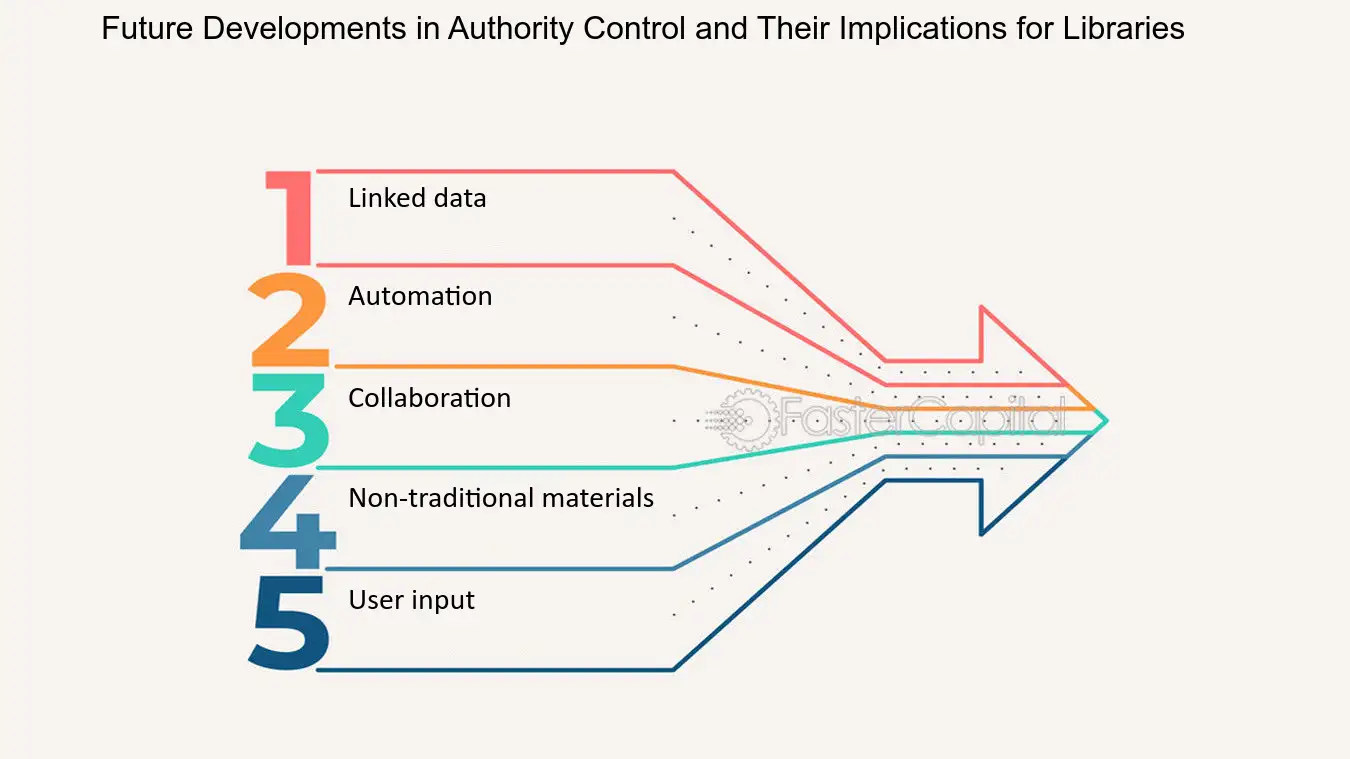 Future Developments in Authority Control and Their Implications for Libraries

1 Linked data

2 Automation

3 Collaboration

4 Non-traditional materials

5 User input

FasterCapital